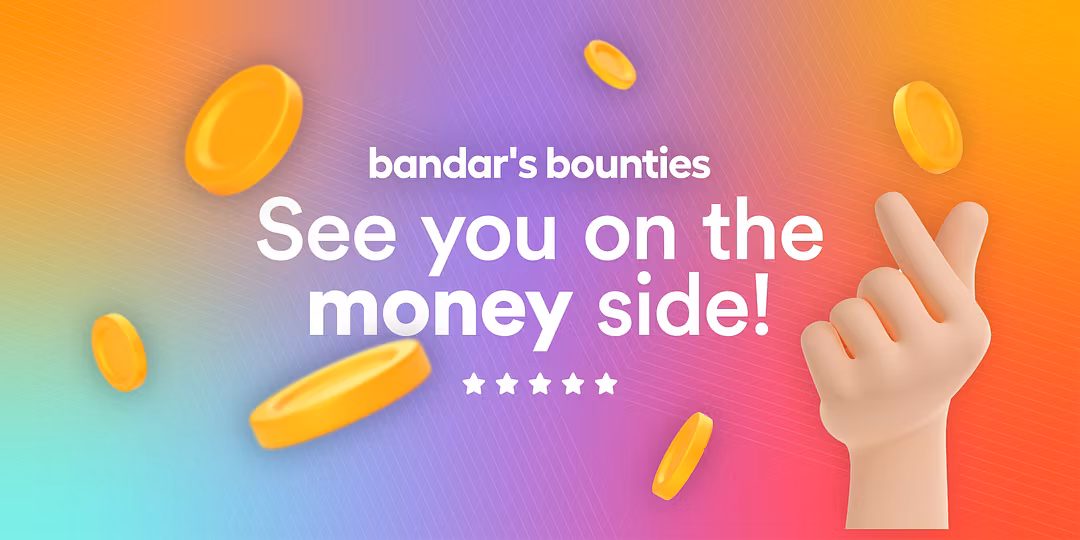 bandar's bounties

See you on the money side!

★★★★★